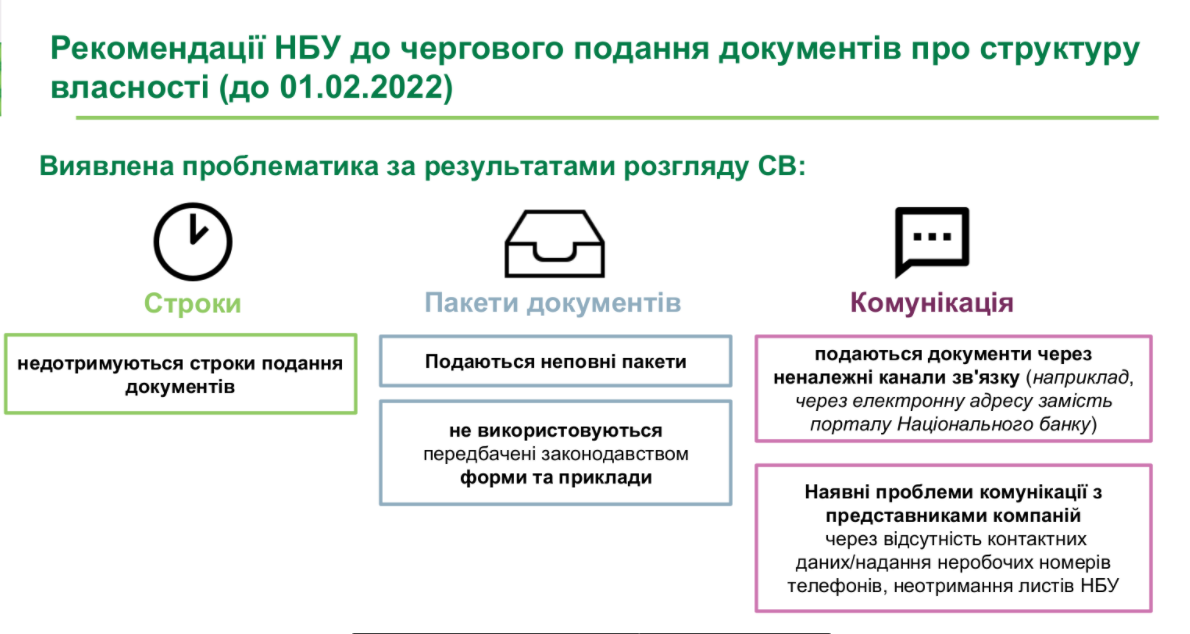 Рекомендації НБУ до чергового подання документів про структуру власності (до 01.02.2022)

Виявлена проблематика за результатами розгляду СВ:

Строки

недотримуються строки подання документів

Пакети документів

Подаються неповні пакети

не використовуються передбачені законодавством форми та приклади

Комунікація

подаються документи через неналежні канали зв'язку (наприклад, через електронну адресу замість порталу Національного банку)

Наявні проблеми комунікації з представниками компаній через відсутність контактних даних/надання неробочих номерів телефонів, неотримання листів НБУ